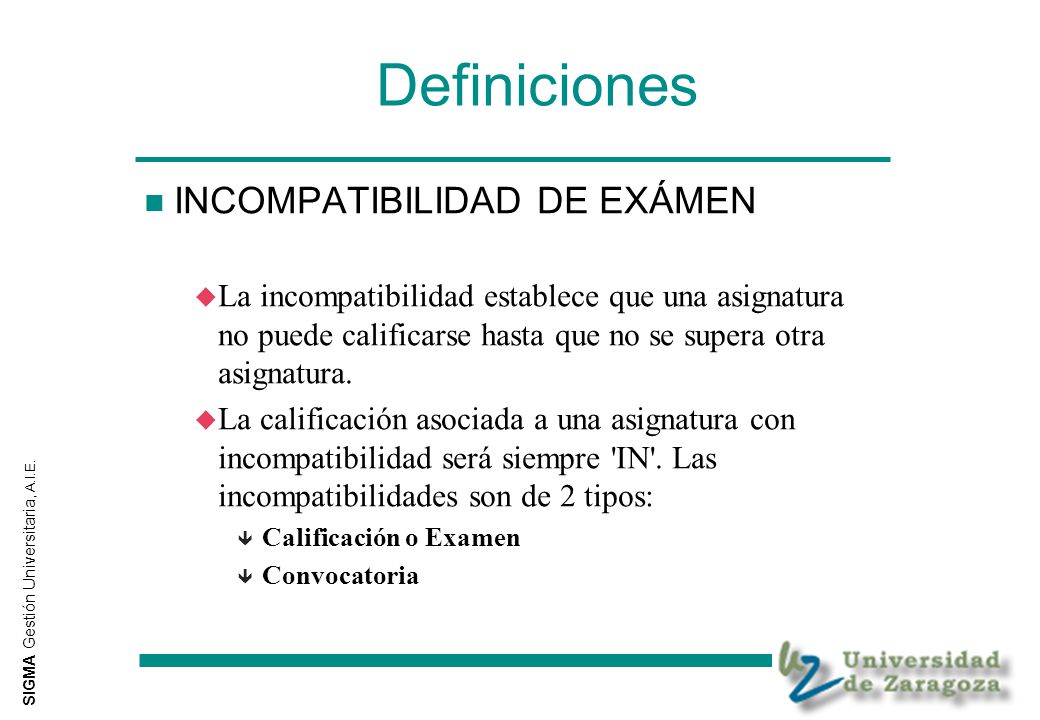 Definiciones

INCOMPATIBILIDAD DE EXÁMEN

La incompatibilidad establece que una asignatura no puede calificarse hasta que no se supera otra asignatura.

La calificación asociada a una asignatura con incompatibilidad será siempre 'IN'. Las incompatibilidades son de 2 tipos:

Calificación o Examen

Convocatoria

SIGMA Gestión Universitaria, A.I.E.

Universidad de Zaragoza